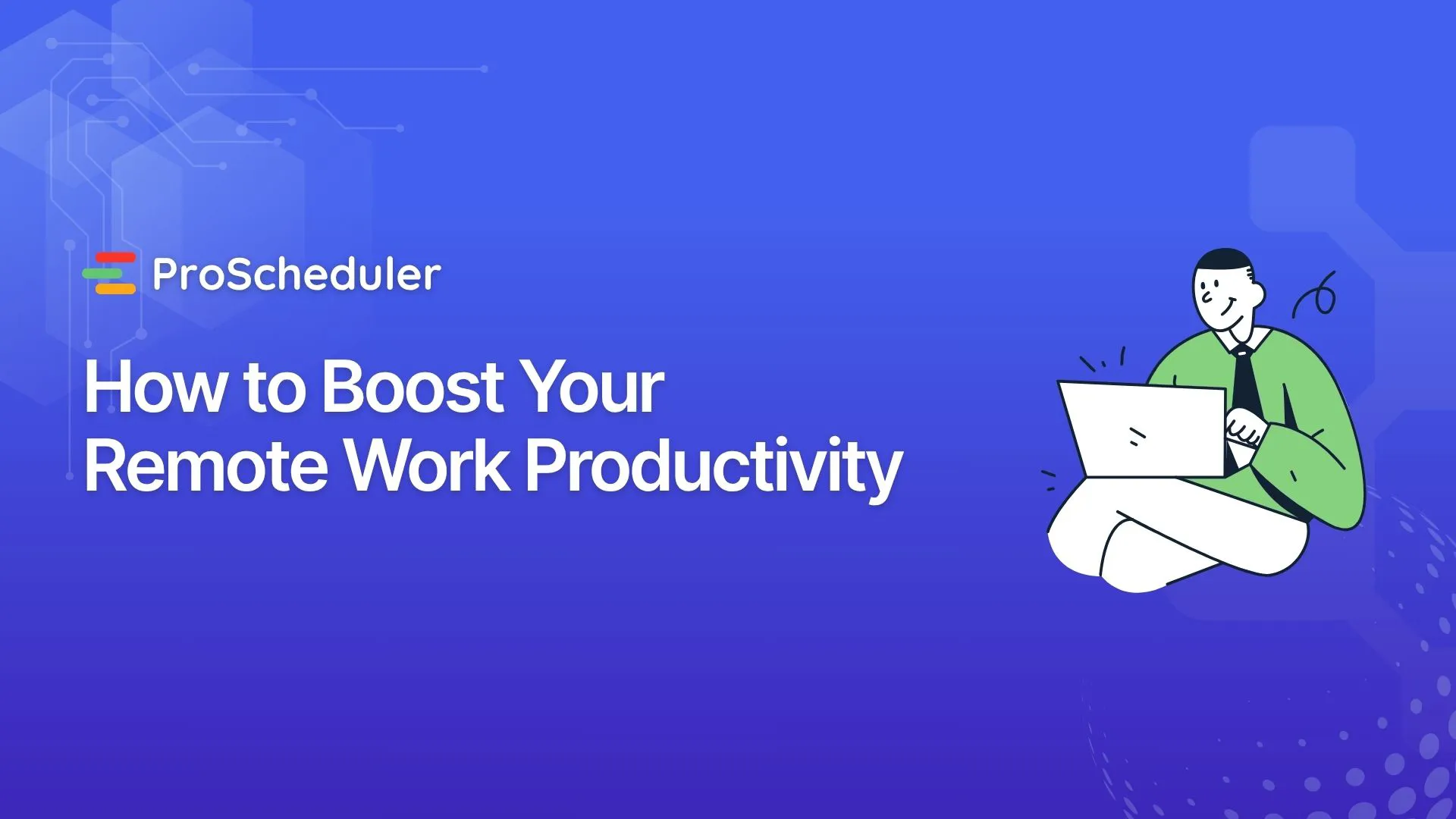 ProScheduler

How to Boost Your Remote Work Productivity